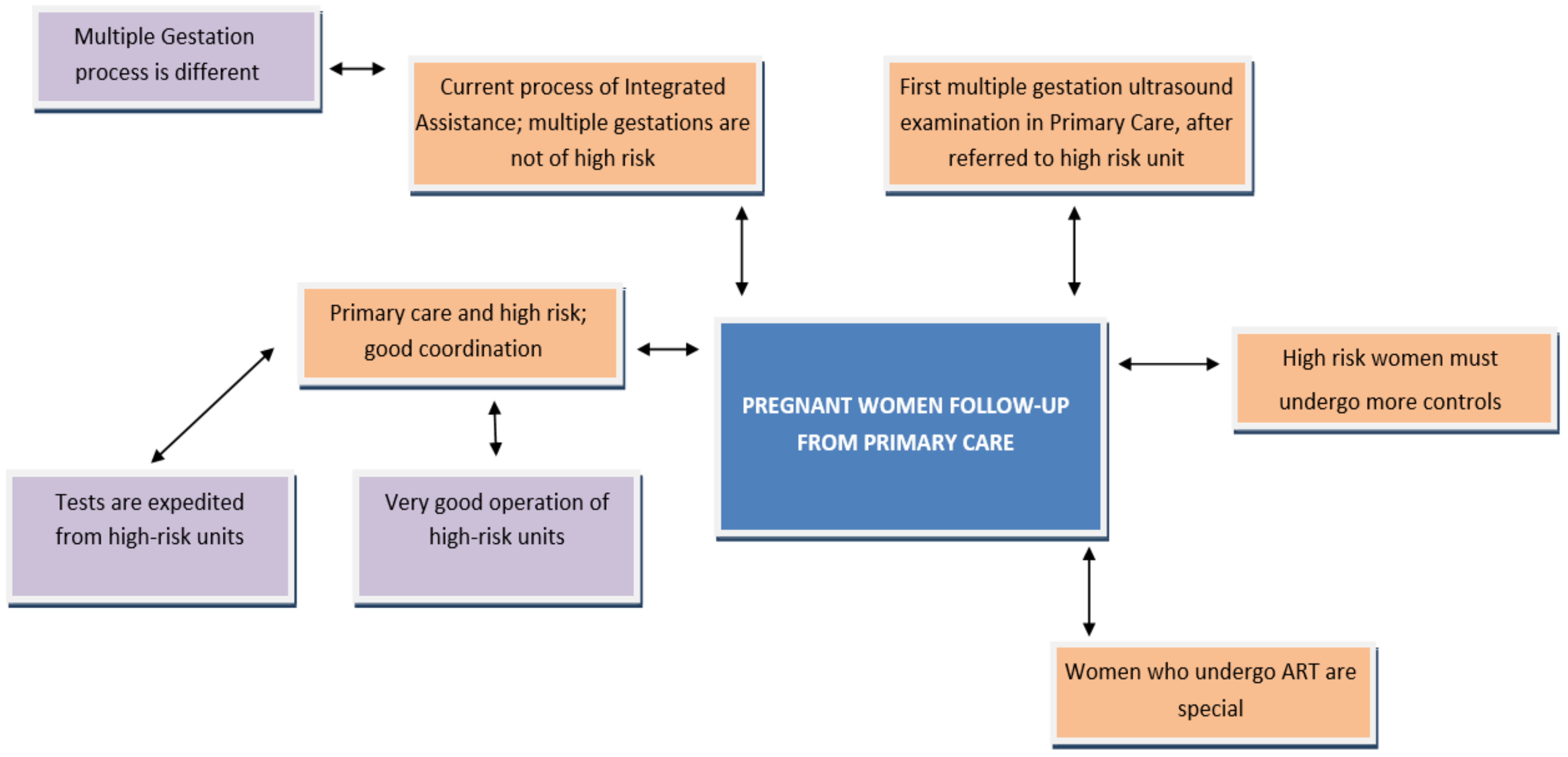 Multiple Gestation process is different

Current process of Integrated Assistance; multiple gestations are not of high risk

First multiple gestation ultrasound examination in Primary Care, after referred to high risk unit

Primary care and high risk; good coordination

PREGNANT WOMEN FOLLOW-UP FROM PRIMARY CARE

High risk women must undergo more controls

Tests are expedited from high-risk units

Very good operation of high-risk units

Women who undergo ART are special